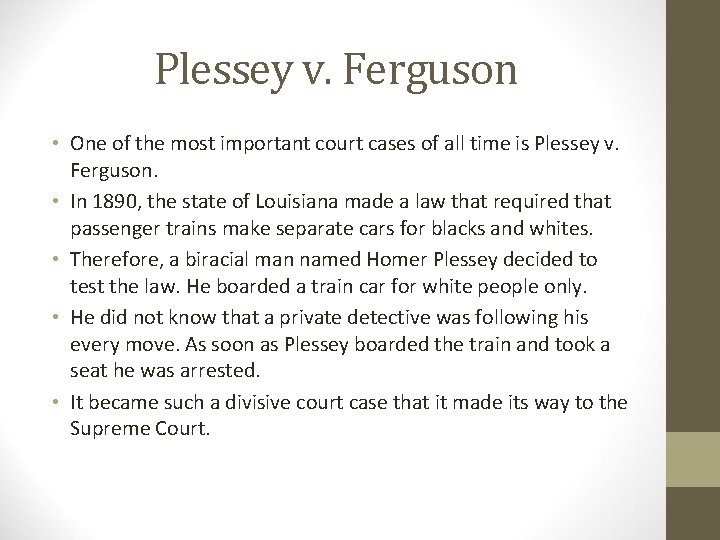 Plessey v. Ferguson

• One of the most important court cases of all time is Plessey v. Ferguson.
• In 1890, the state of Louisiana made a law that required that passenger trains make separate cars for blacks and whites.
• Therefore, a biracial man named Homer Plessey decided to test the law. He boarded a train car for white people only.
• He did not know that a private detective was following his every move. As soon as Plessey boarded the train and took a seat he was arrested.
• It became such a divisive court case that it made its way to the Supreme Court.